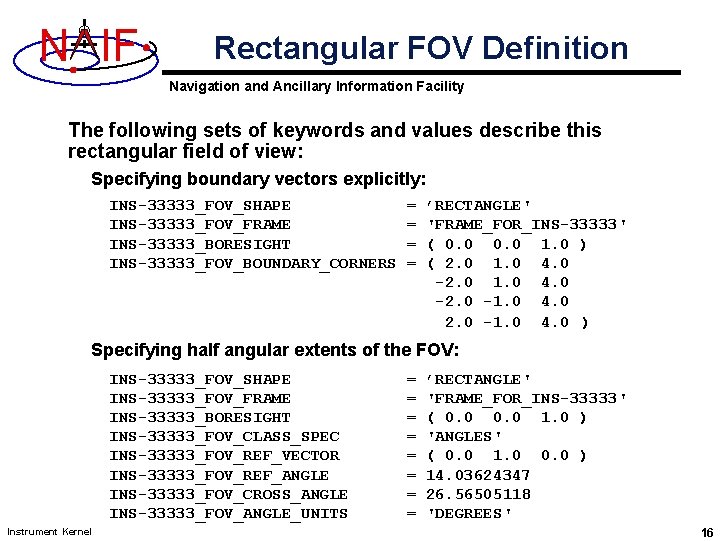 NAIF

Rectangular FOV Definition

Navigation and Ancillary Information Facility

The following sets of keywords and values describe this rectangular field of view:

Specifying boundary vectors explicitly:

INS-33333_FOV_SHAPE = 'RECTANGLE'
INS-33333_FOV_FRAME = 'FRAME_FOR_INS-33333'
INS-33333_BORESIGHT = ( 0.0 0.0 1.0 )
INS-33333_FOV_BOUNDARY_CORNERS = ( 2.0 1.0 4.0
-2.0 1.0 4.0
-2.0 -1.0 4.0
2.0 -1.0 4.0 )

Specifying half angular extents of the FOV:

INS-33333_FOV_SHAPE = 'RECTANGLE'
INS-33333_FOV_FRAME = 'FRAME_FOR_INS-33333'
INS-33333_BORESIGHT = ( 0.0 0.0 1.0 )
INS-33333_FOV_CLASS_SPEC = 'ANGLES'
INS-33333_FOV_REF_VECTOR = ( 0.0 1.0 0.0 )
INS-33333_FOV_REF_ANGLE = 14.03624347
INS-33333_FOV_CROSS_ANGLE = 26.56505118
INS-33333_FOV_ANGLE_UNITS = 'DEGREES'

Instrument Kernel

16